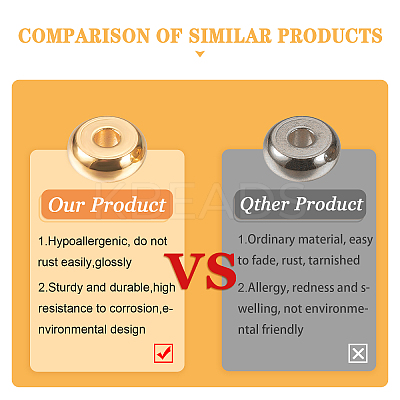 COMPARISON OF SIMILAR PRODUCTS

KBEADS

Our Product

1.Hypoallergenic, do not rust easily,glossly

2.Sturdy and durable,high resistance to corrosion,environmental design

VS

Qther Product

1.Ordinary material, easy to fade, rust, tarnished

2.Allergy, redness and swelling, not environmental friendly